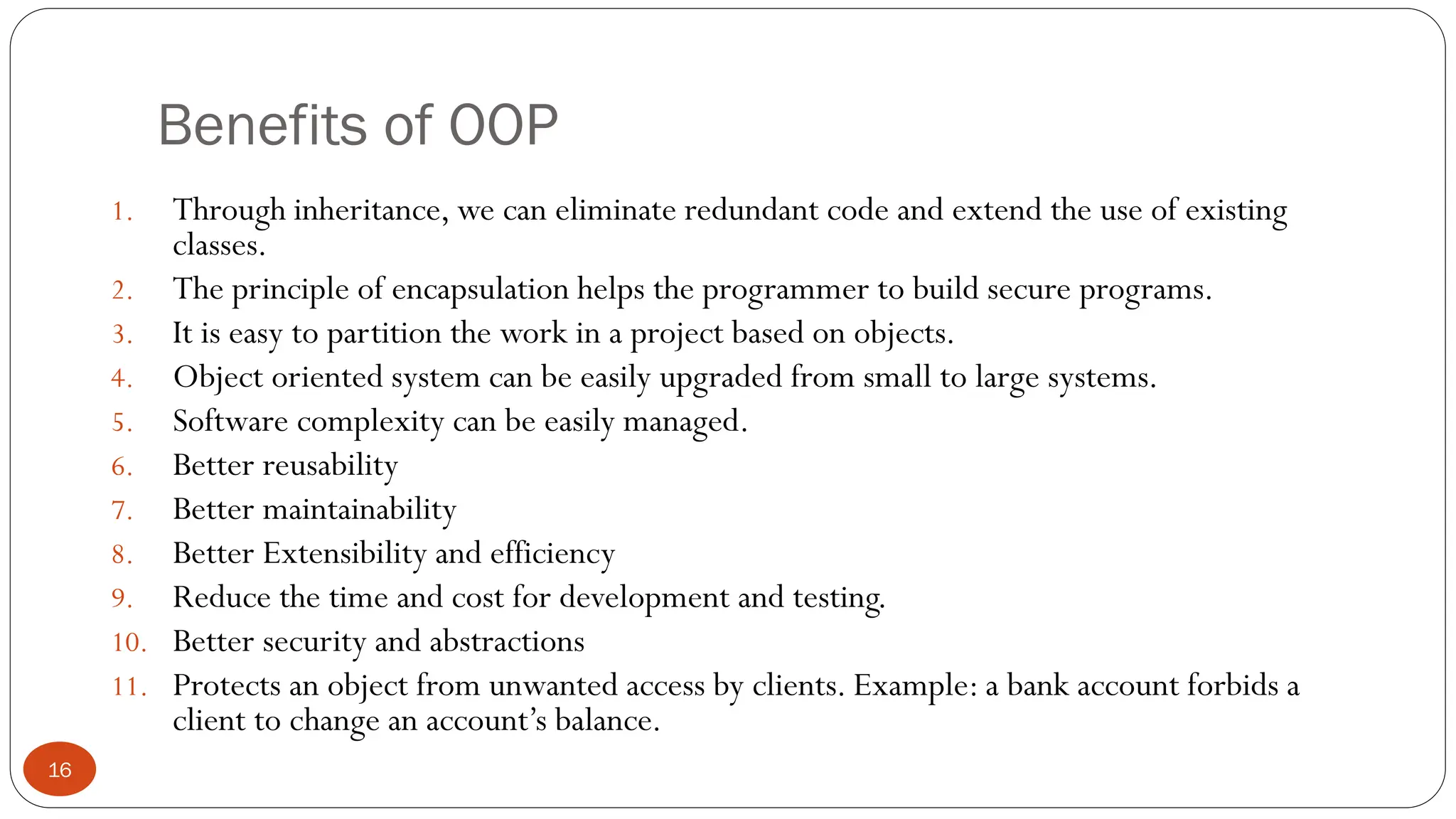 Benefits of OOP

1. Through inheritance, we can eliminate redundant code and extend the use of existing classes.
2. The principle of encapsulation helps the programmer to build secure programs.
3. It is easy to partition the work in a project based on objects.
4. Object oriented system can be easily upgraded from small to large systems.
5. Software complexity can be easily managed.
6. Better reusability
7. Better maintainability
8. Better Extensibility and efficiency
9. Reduce the time and cost for development and testing.
10. Better security and abstractions
11. Protects an object from unwanted access by clients. Example: a bank account forbids a client to change an account's balance.

16